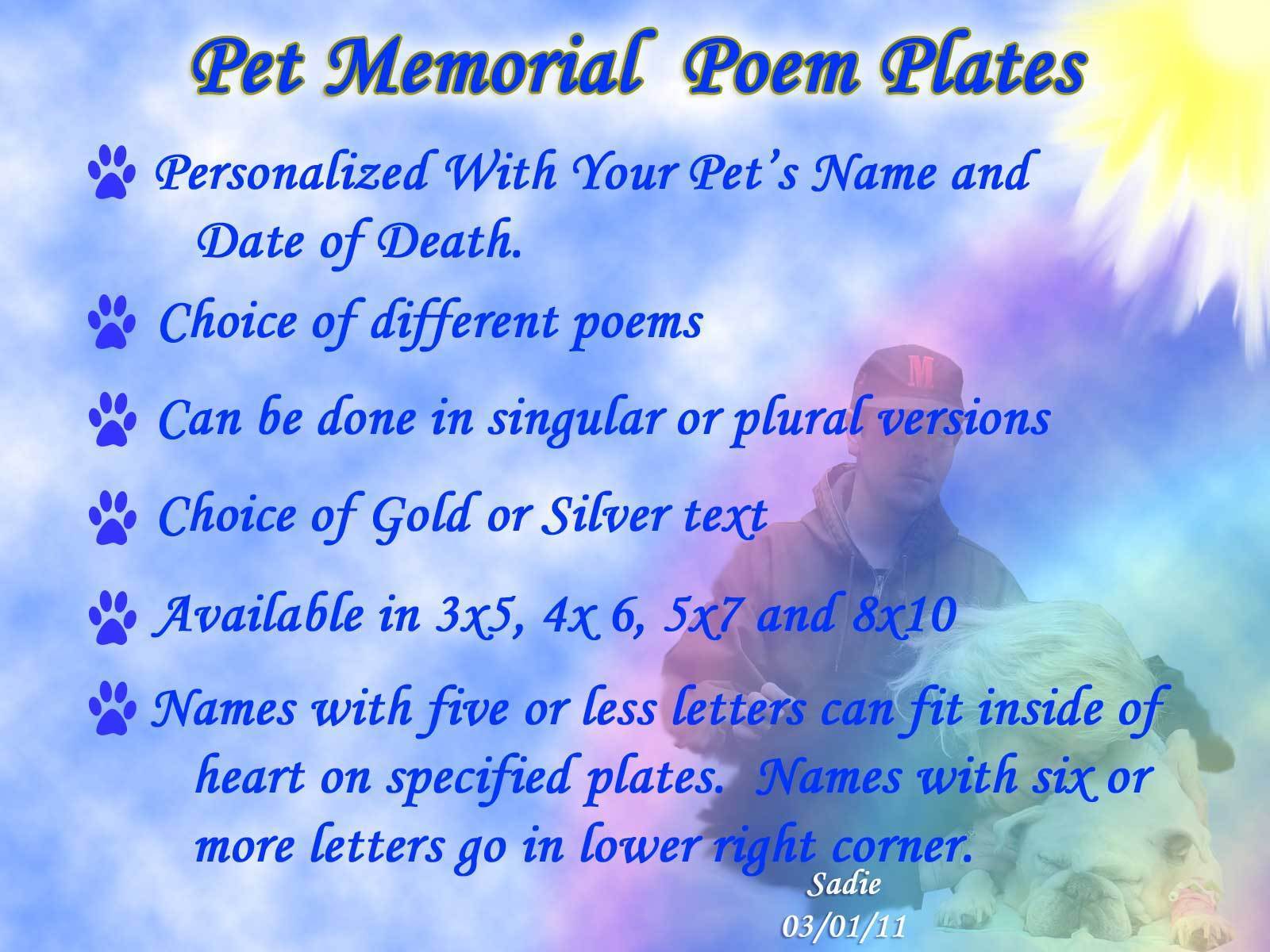 Pet Memorial Poem Plates

Personalized With Your Pet's Name and Date of Death.

Choice of different poems

Can be done in singular or plural versions

Choice of Gold or Silver text

Available in 3x5, 4x 6, 5x7 and 8x10

Names with five or less letters can fit inside of heart on specified plates. Names with six or more letters go in lower right corner.

M

Sadie
03/01/11